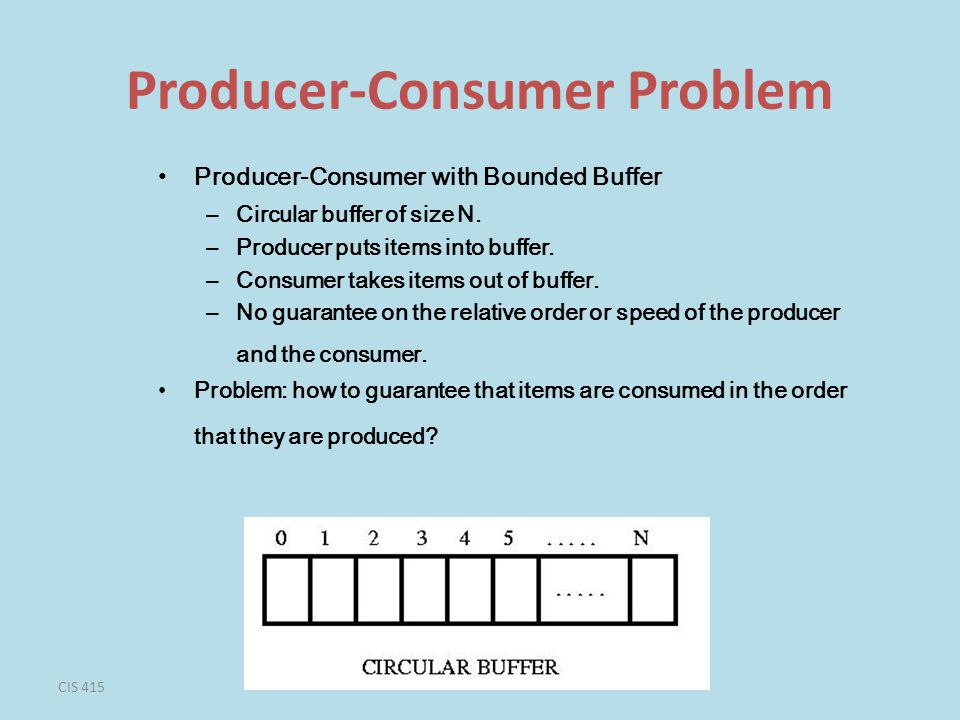 Producer-Consumer Problem

• Producer-Consumer with Bounded Buffer
– Circular buffer of size N.
– Producer puts items into buffer.
– Consumer takes items out of buffer.
– No guarantee on the relative order or speed of the producer and the consumer.
• Problem: how to guarantee that items are consumed in the order that they are produced?

0 1 2 3 4 5 . . . . . N

. . . . .

CIRCULAR BUFFER

CIS 415